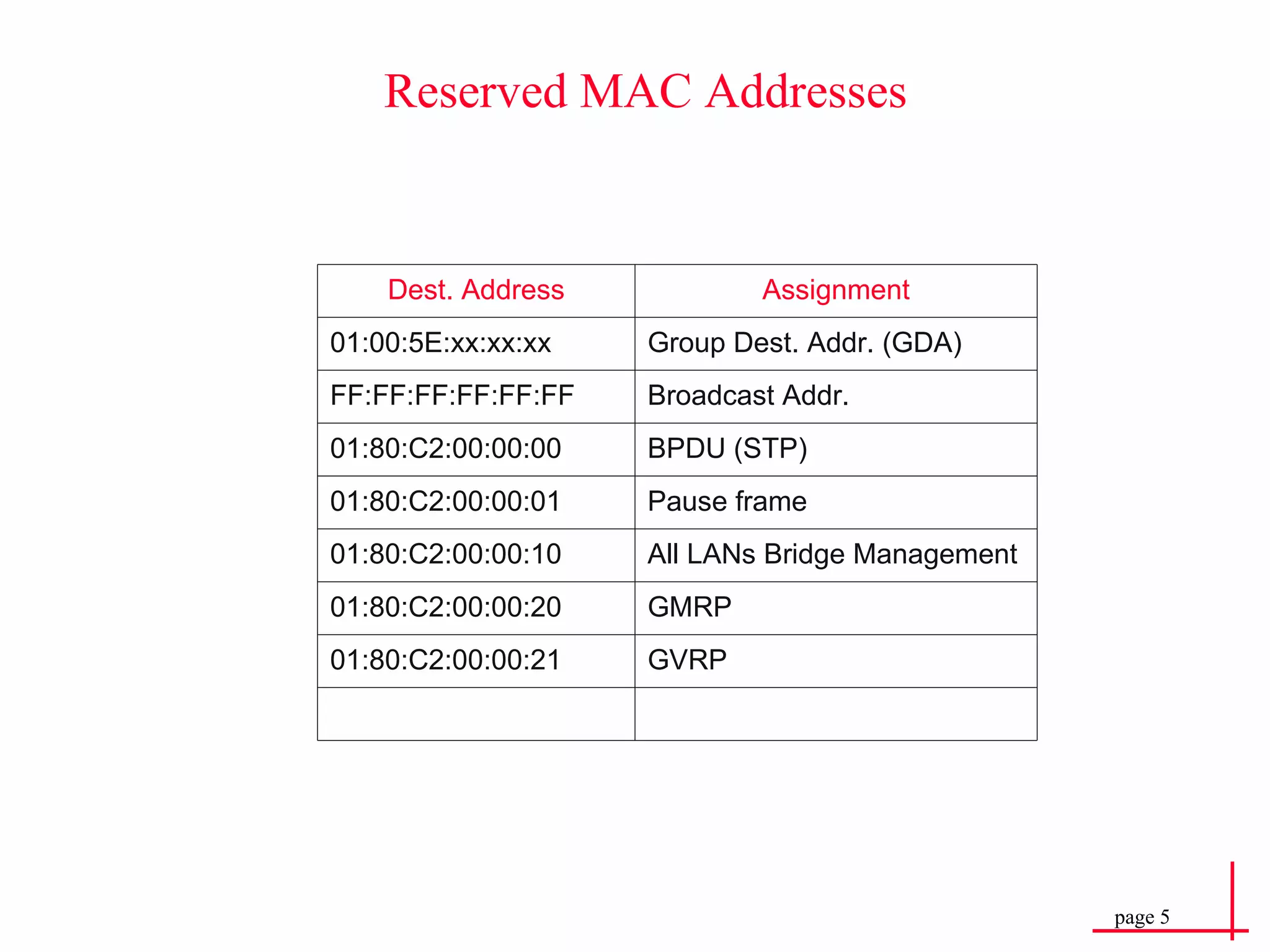 Reserved MAC Addresses

| Dest. Address | Assignment |
|---|---|
| 01:00:5E:xx:xx:xx | Group Dest. Addr. (GDA) |
| FF:FF:FF:FF:FF:FF | Broadcast Addr. |
| 01:80:C2:00:00:00 | BPDU (STP) |
| 01:80:C2:00:00:01 | Pause frame |
| 01:80:C2:00:00:10 | All LANs Bridge Management |
| 01:80:C2:00:00:20 | GMRP |
| 01:80:C2:00:00:21 | GVRP |
| | |

page 5